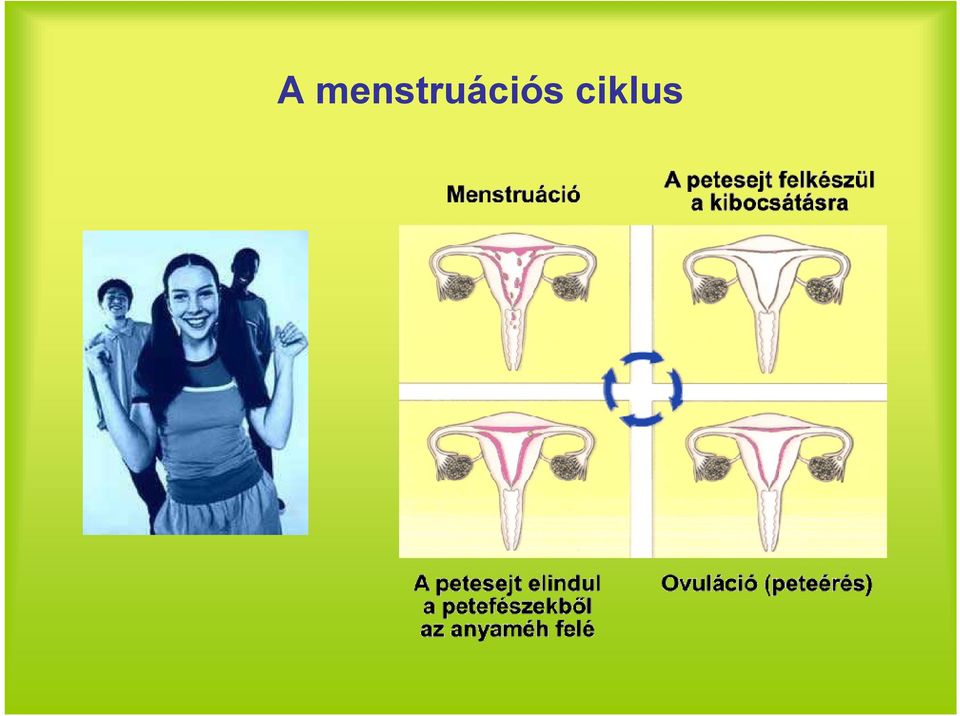 A menstruációs ciklus

Menstruáció

A petesejt felkészül a kibocsátásra

A petesejt elindul a petefészekből az anyaméh felé

Ovuláció (peteérés)